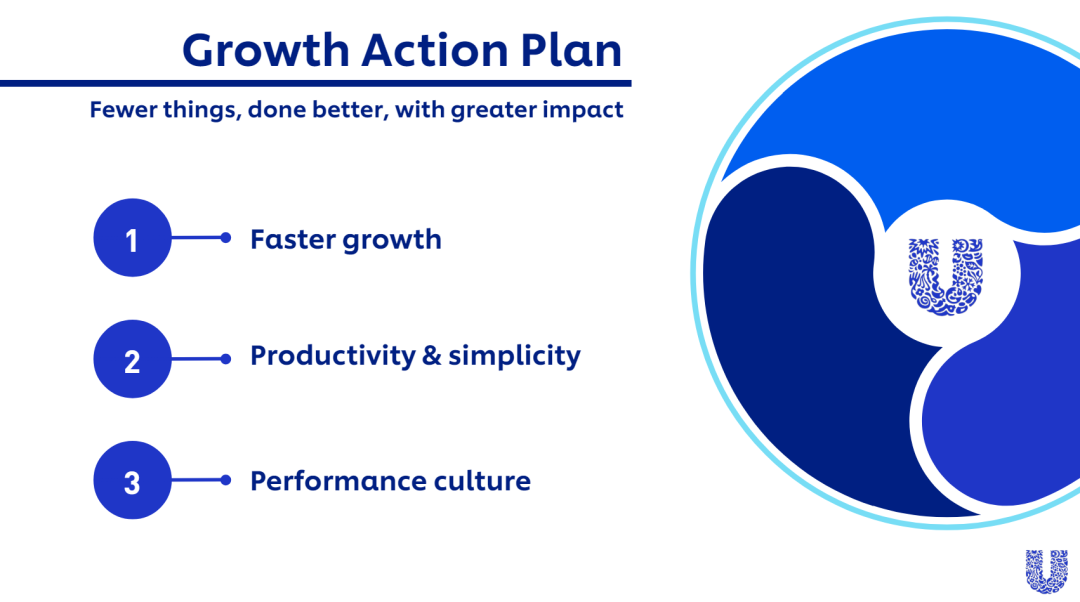 Growth Action Plan

Fewer things, done better, with greater impact

1 Faster growth

2 Productivity & simplicity

3 Performance culture